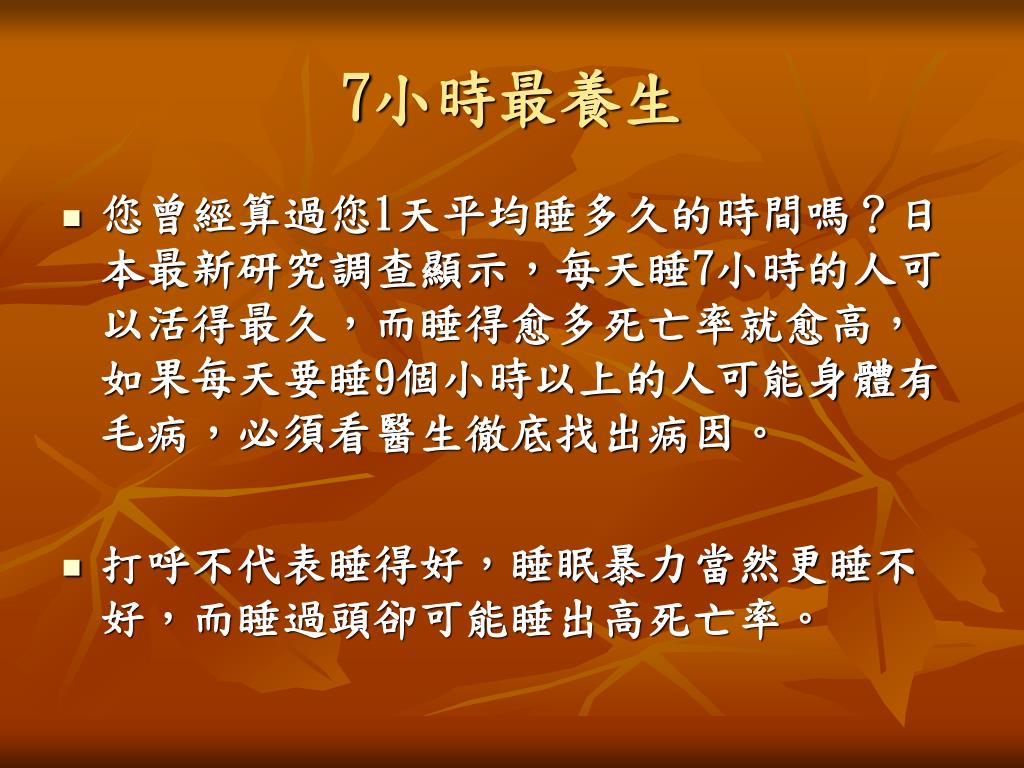 7小時最養生

您曾經算過您1天平均睡多久的時間嗎？日本最新研究調查顯示，每天睡7小時的人可以活得最久，而睡得愈多死亡率就愈高，如果每天要睡9個小時以上的人可能身體有毛病，必須看醫生徹底找出病因。

打呼不代表睡得好，睡眠暴力當然更睡不好，而睡過頭卻可能睡出高死亡率。